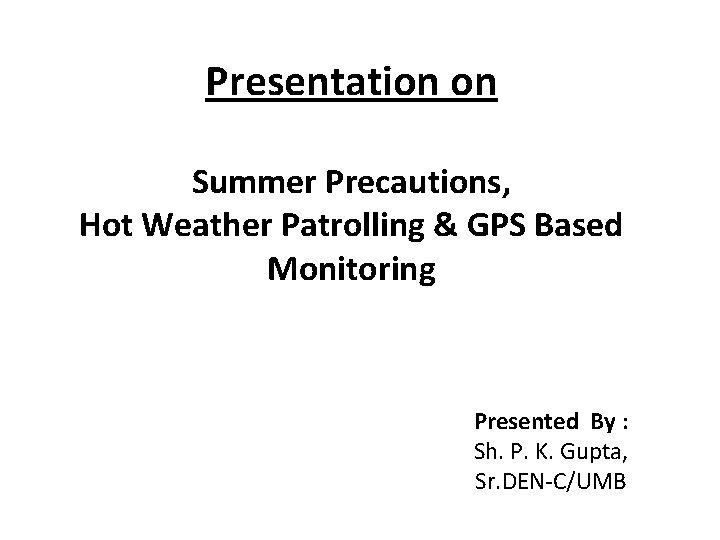 Presentation on

Summer Precautions,
Hot Weather Patrolling & GPS Based Monitoring

Presented By :
Sh. P. K. Gupta,
Sr.DEN-C/UMB